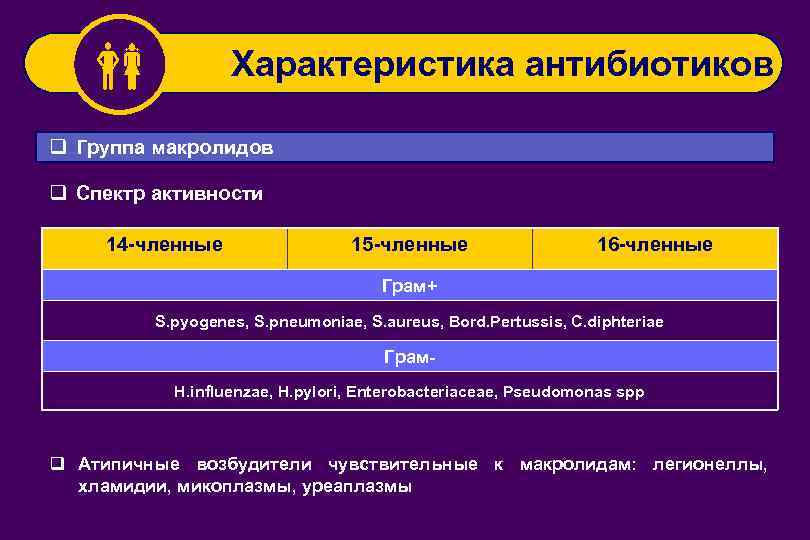 Характеристика антибиотиков

❑ Группа макролидов

❑ Спектр активности

| 14-членные | 15-членные | 16-членные |
|---|---|---|
| Грам+ | | |
| S.pyogenes, S.pneumoniae, S.aureus, Bord.Pertussis, C.diphteriae | | |
| Грам- | | |
| H.influenzae, H.pylori, Enterobacteriaceae, Pseudomonas spp | | |

❑ Атипичные возбудители чувствительные к макролидам: легионеллы, хламидии, микоплазмы, уреаплазмы